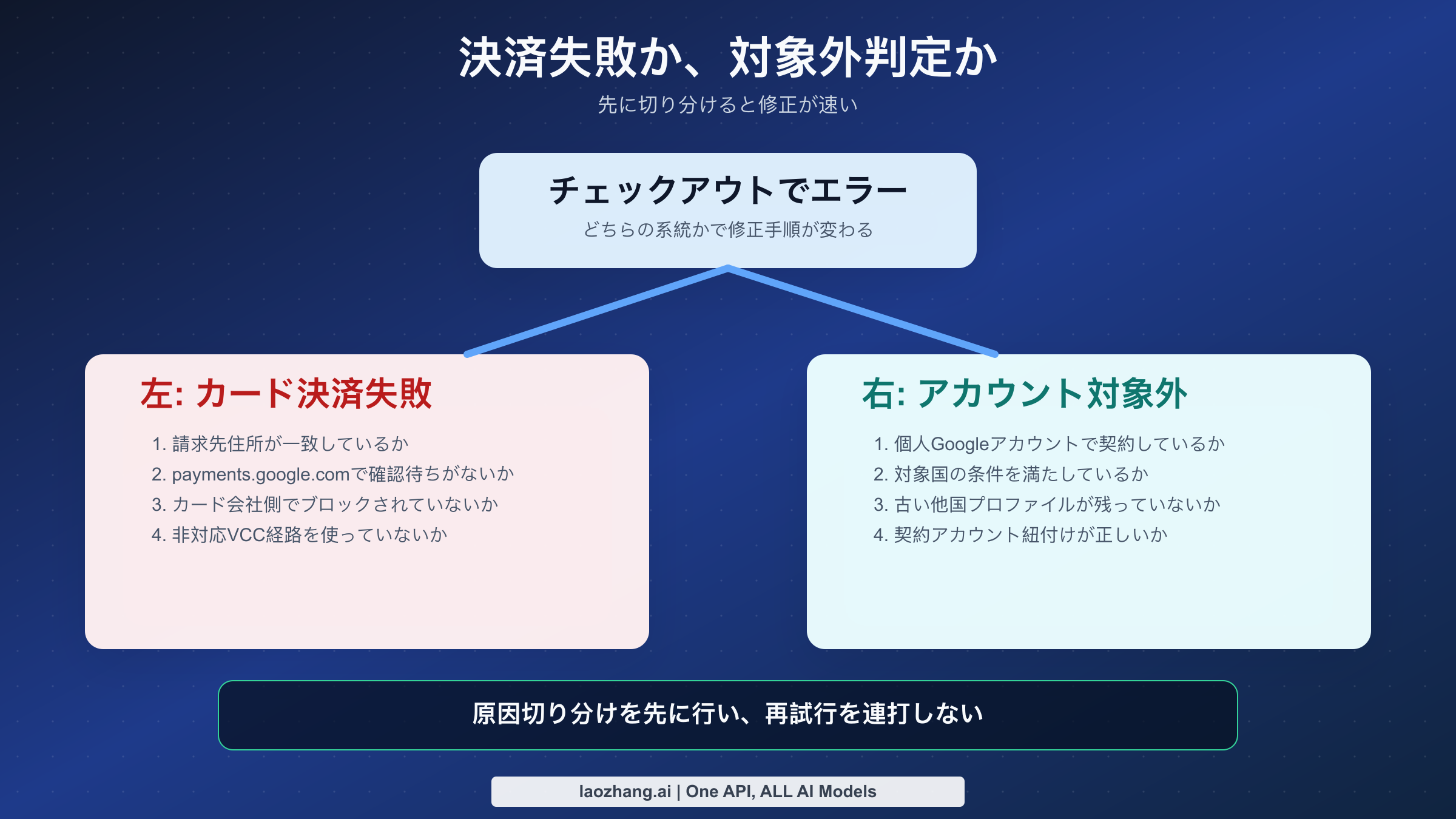 決済失敗か、対象外判定か

先に切り分けると修正が速い

チェックアウトでエラー

どちらの系統かで修正手順が変わる

左: カード決済失敗

1. 請求先住所が一致しているか
2. payments.google.comで確認待ちがないか
3. カード会社側でブロックされていないか
4. 非対応VCC経路を使っていないか

右: アカウント対象外

1. 個人Googleアカウントで契約しているか
2. 対象国の条件を満たしているか
3. 古い他国プロファイルが残っていないか
4. 契約アカウント紐付けが正しいか

原因切り分けを先に行い、再試行を連打しない

laozhang.ai | One API, ALL AI Models